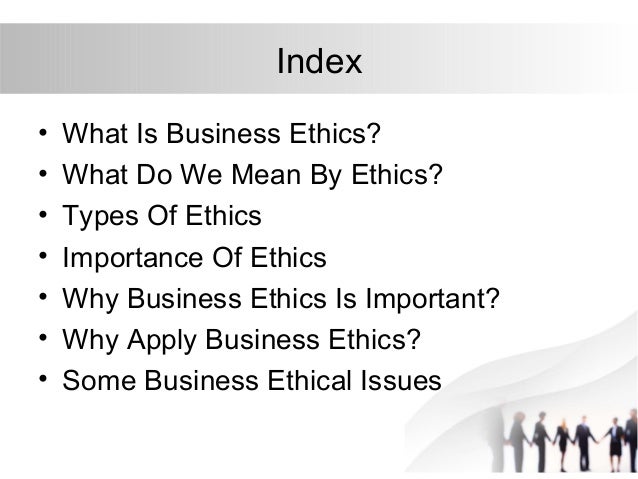 Index

• What Is Business Ethics?
• What Do We Mean By Ethics?
• Types Of Ethics
• Importance Of Ethics
• Why Business Ethics Is Important?
• Why Apply Business Ethics?
• Some Business Ethical Issues